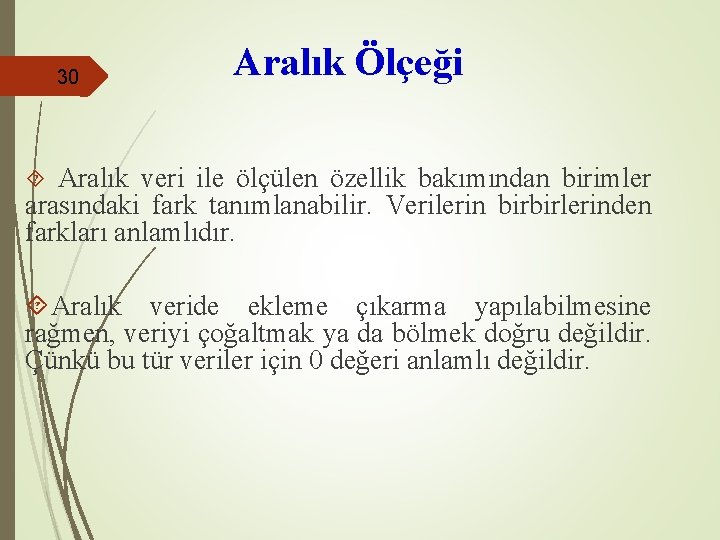 30

Aralık Ölçeği

Aralık veri ile ölçülen özellik bakımından birimler arasındaki fark tanımlanabilir. Verilerin birbirlerinden farkları anlamlıdır.

Aralık veride ekleme çıkarma yapılabilmesine rağmen, veriyi çoğaltmak ya da bölmek doğru değildir. Çünkü bu tür veriler için 0 değeri anlamlı değildir.